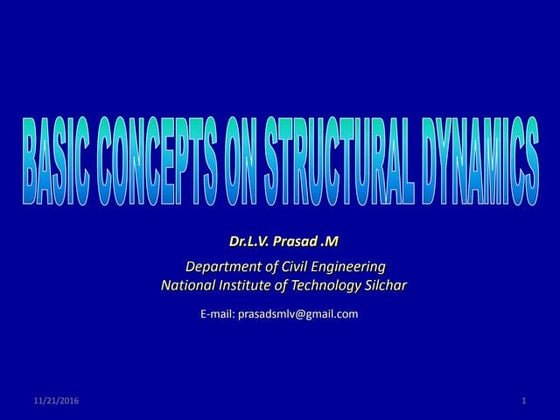 BASIC CONCEPTS ON STRUCTURAL DYNAMICS

Dr.L.V. Prasad .M

Department of Civil Engineering
National Institute of Technology Silchar

E-mail: prasadsmlv@gmail.com

11/21/2016

1